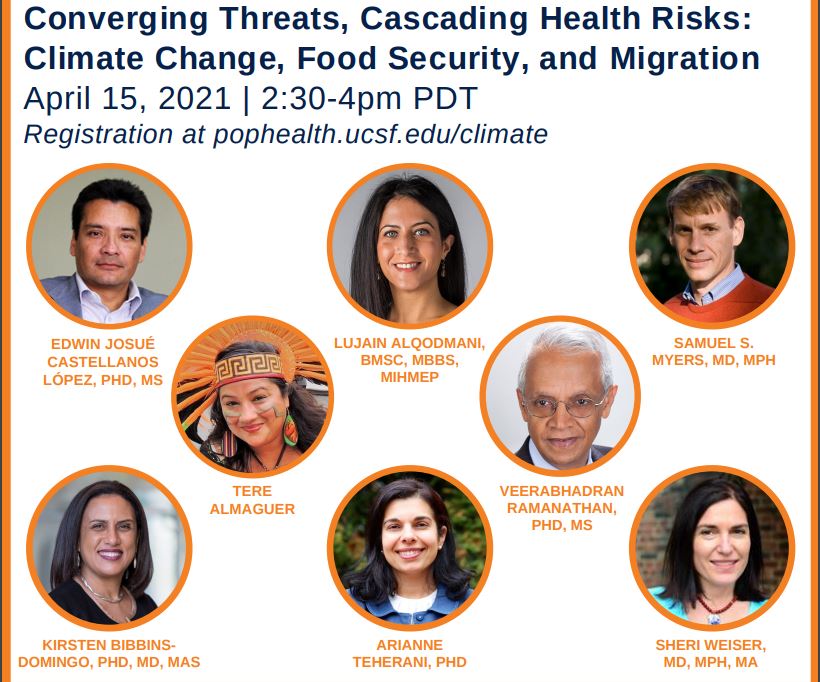 Converging Threats, Cascading Health Risks: Climate Change, Food Security, and Migration
April 15, 2021 | 2:30-4pm PDT
Registration at pophealth.ucsf.edu/climate

EDWIN JOSUÉ CASTELLANOS LÓPEZ, PHD, MS

LUJAIN ALQODMANI, BMSC, MBBS, MIHMEP

SAMUEL S. MYERS, MD, MPH

TERE ALMAGUER

VEERABHADRAN RAMANATHAN, PHD, MS

KIRSTEN BIBBINS-DOMINGO, PHD, MD, MAS

ARIANNE TEHERANI, PHD

SHERI WEISER, MD, MPH, MA